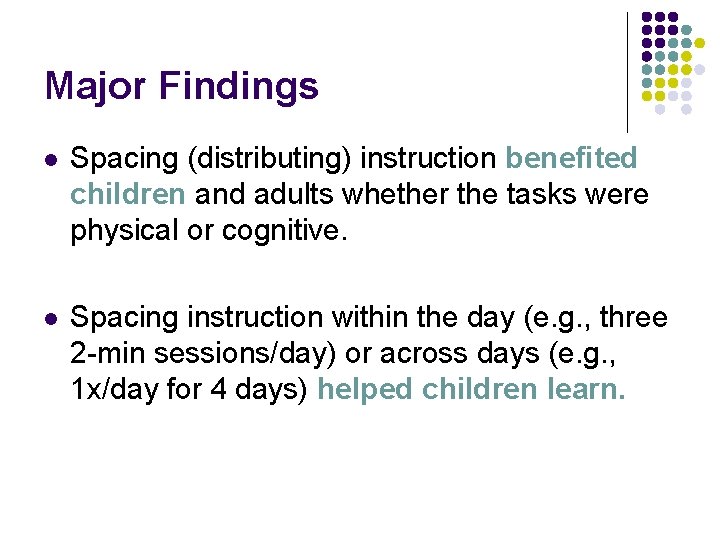 Major Findings

- Spacing (distributing) instruction benefited children and adults whether the tasks were physical or cognitive.

- Spacing instruction within the day (e.g., three 2-min sessions/day) or across days (e.g., 1x/day for 4 days) helped children learn.